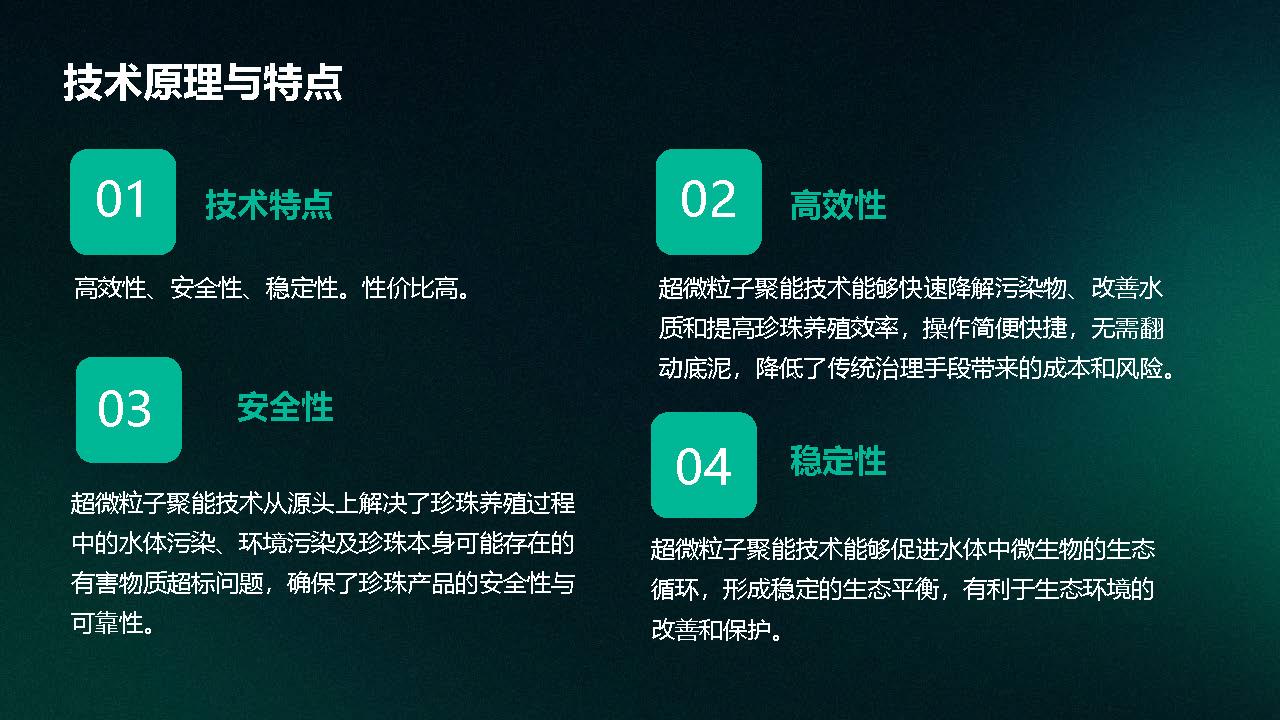 技术原理与特点

01

技术特点

高效性、安全性、稳定性。性价比高。

03

安全性

超微粒子聚能技术从源头上解决了珍珠养殖过程中的水体污染、环境污染及珍珠本身可能存在的有害物质超标问题，确保了珍珠产品的安全性与可靠性。

02

高效性

超微粒子聚能技术能够快速降解污染物、改善水质和提高珍珠养殖效率，操作简便快捷，无需翻动底泥，降低了传统治理手段带来的成本和风险。

04

稳定性

超微粒子聚能技术能够促进水体中微生物的生态循环，形成稳定的生态平衡，有利于生态环境的改善和保护。